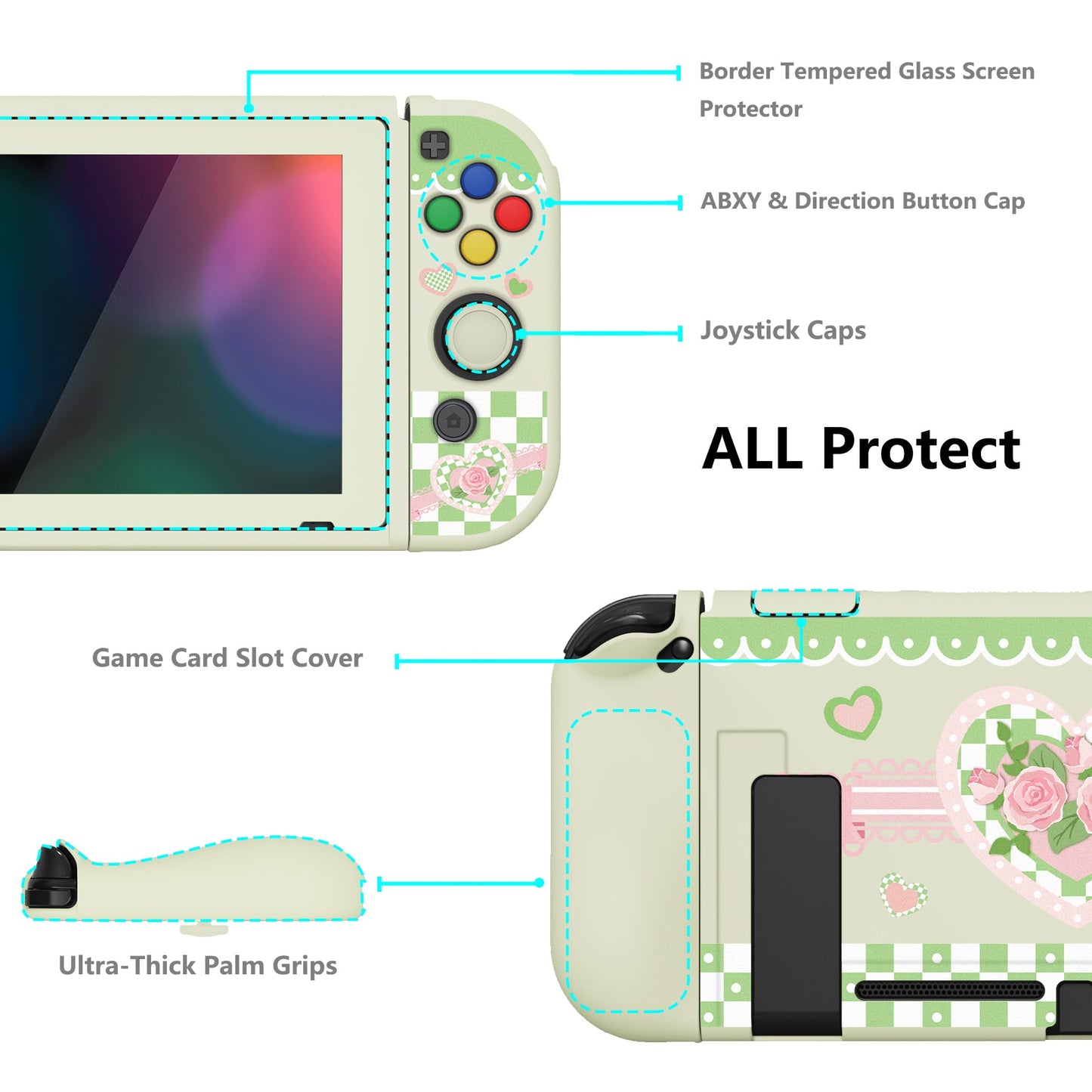 Border Tempered Glass Screen Protector

ABXY & Direction Button Cap

Joystick Caps

ALL Protect

Game Card Slot Cover

Ultra-Thick Palm Grips